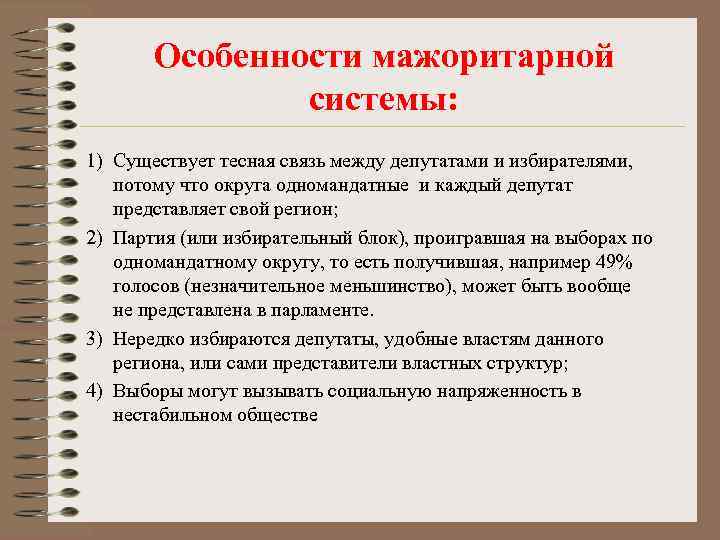 Особенности мажоритарной системы:

1) Существует тесная связь между депутатами и избирателями, потому что округа одномандатные и каждый депутат представляет свой регион;

2) Партия (или избирательный блок), проигравшая на выборах по одномандатному округу, то есть получившая, например 49% голосов (незначительное меньшинство), может быть вообще не представлена в парламенте.

3) Нередко избираются депутаты, удобные властям данного региона, или сами представители властных структур;

4) Выборы могут вызывать социальную напряженность в нестабильном обществе